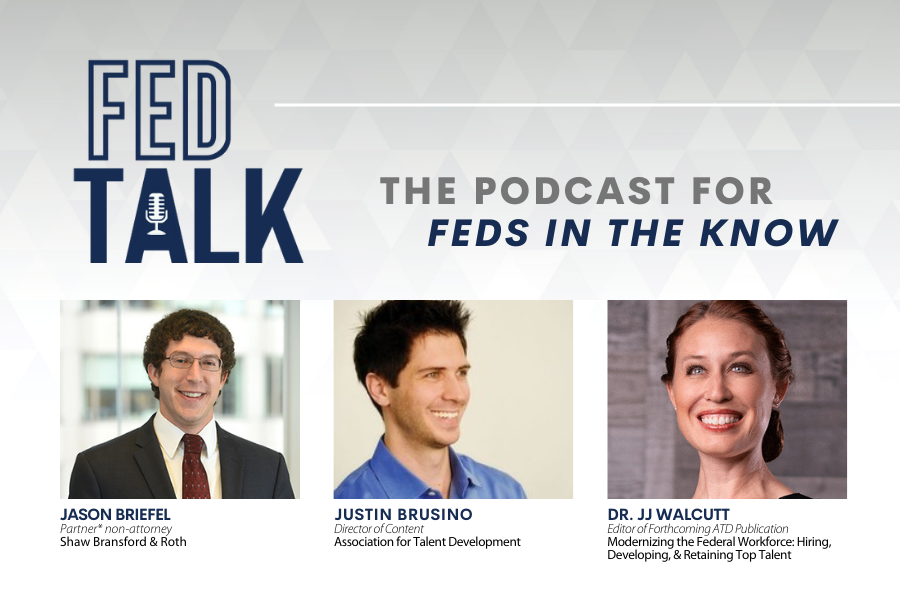 FED TALK

THE PODCAST FOR
FEDS IN THE KNOW

JASON BRIEFEL
Partner* non-attorney
Shaw Bransford & Roth

JUSTIN BRUSINO
Director of Content
Association for Talent Development

DR. JJ WALCUTT
Editor of Forthcoming ATD Publication
Modernizing the Federal Workforce: Hiring, Developing, & Retaining Top Talent